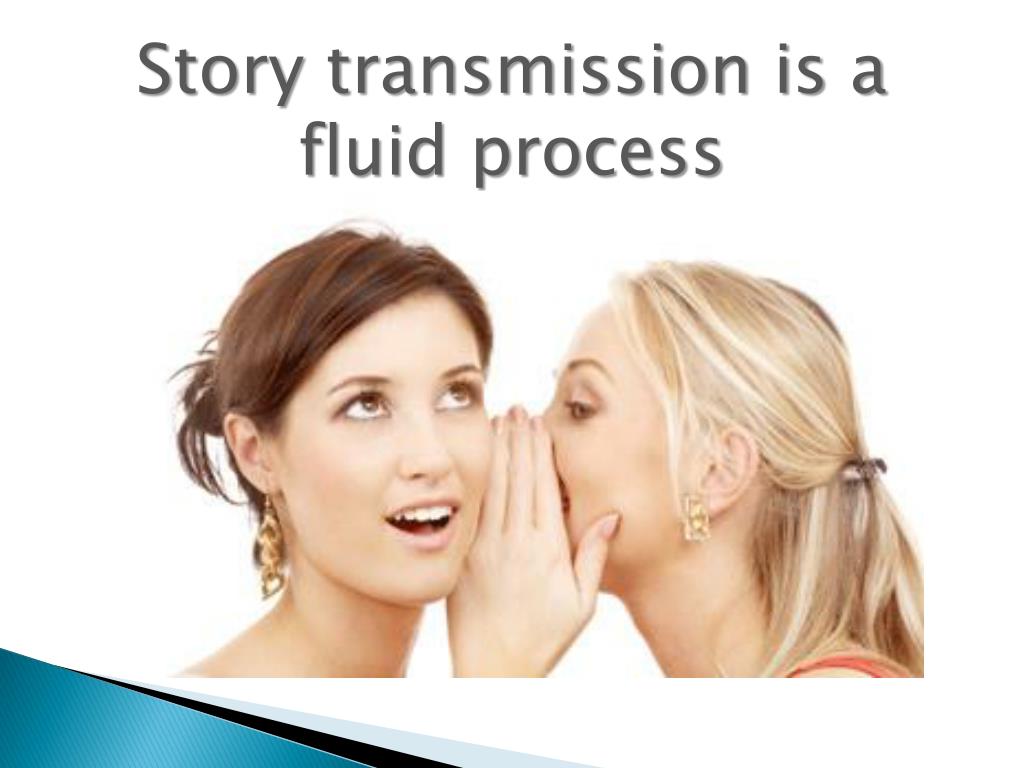 Story transmission is a fluid process